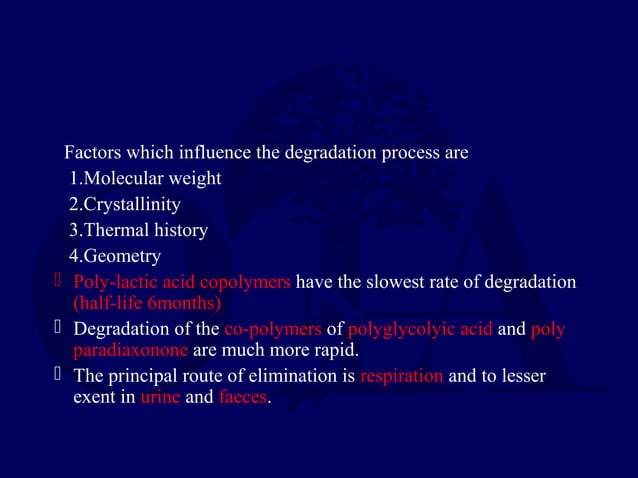 Factors which influence the degradation process are
1.Molecular weight
2.Crystallinity
3.Thermal history
4.Geometry

Poly-lactic acid copolymers have the slowest rate of degradation (half-life 6months)

Degradation of the co-polymers of polyglycolyic acid and poly paradiaxonone are much more rapid.

The principal route of elimination is respiration and to lesser exent in urine and faeces.